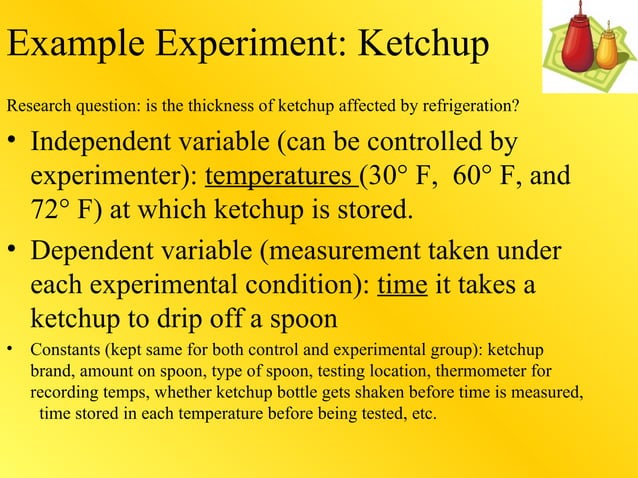 Example Experiment: Ketchup

Research question: is the thickness of ketchup affected by refrigeration?

• Independent variable (can be controlled by experimenter): temperatures (30° F, 60° F, and 72° F) at which ketchup is stored.

• Dependent variable (measurement taken under each experimental condition): time it takes a ketchup to drip off a spoon

• Constants (kept same for both control and experimental group): ketchup brand, amount on spoon, type of spoon, testing location, thermometer for recording temps, whether ketchup bottle gets shaken before time is measured, time stored in each temperature before being tested, etc.